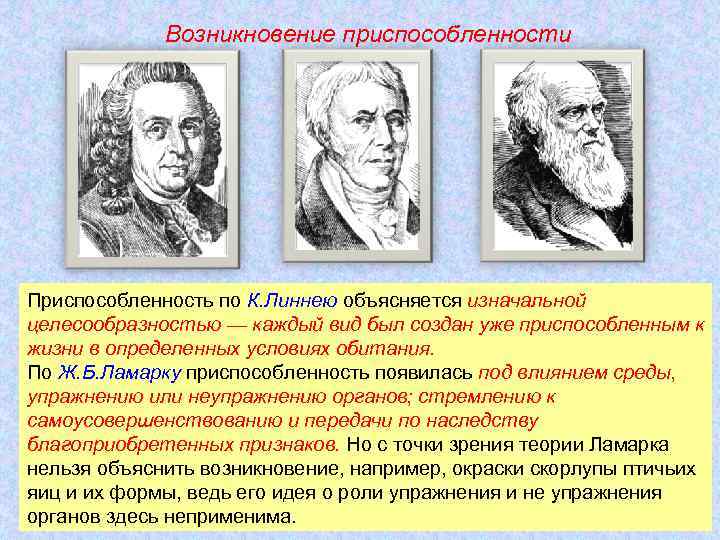 Возникновение приспособленности

Приспособленность по К.Линнею объясняется изначальной целесообразностью — каждый вид был создан уже приспособленным к жизни в определенных условиях обитания.
По Ж.Б.Ламарку приспособленность появилась под влиянием среды, упражнению или неупражнению органов; стремлению к самоусовершенствованию и передачи по наследству благоприобретенных признаков. Но с точки зрения теории Ламарка нельзя объяснить возникновение, например, окраски скорлупы птичьих яиц и их формы, ведь его идея о роли упражнения и не упражнения органов здесь неприменима.